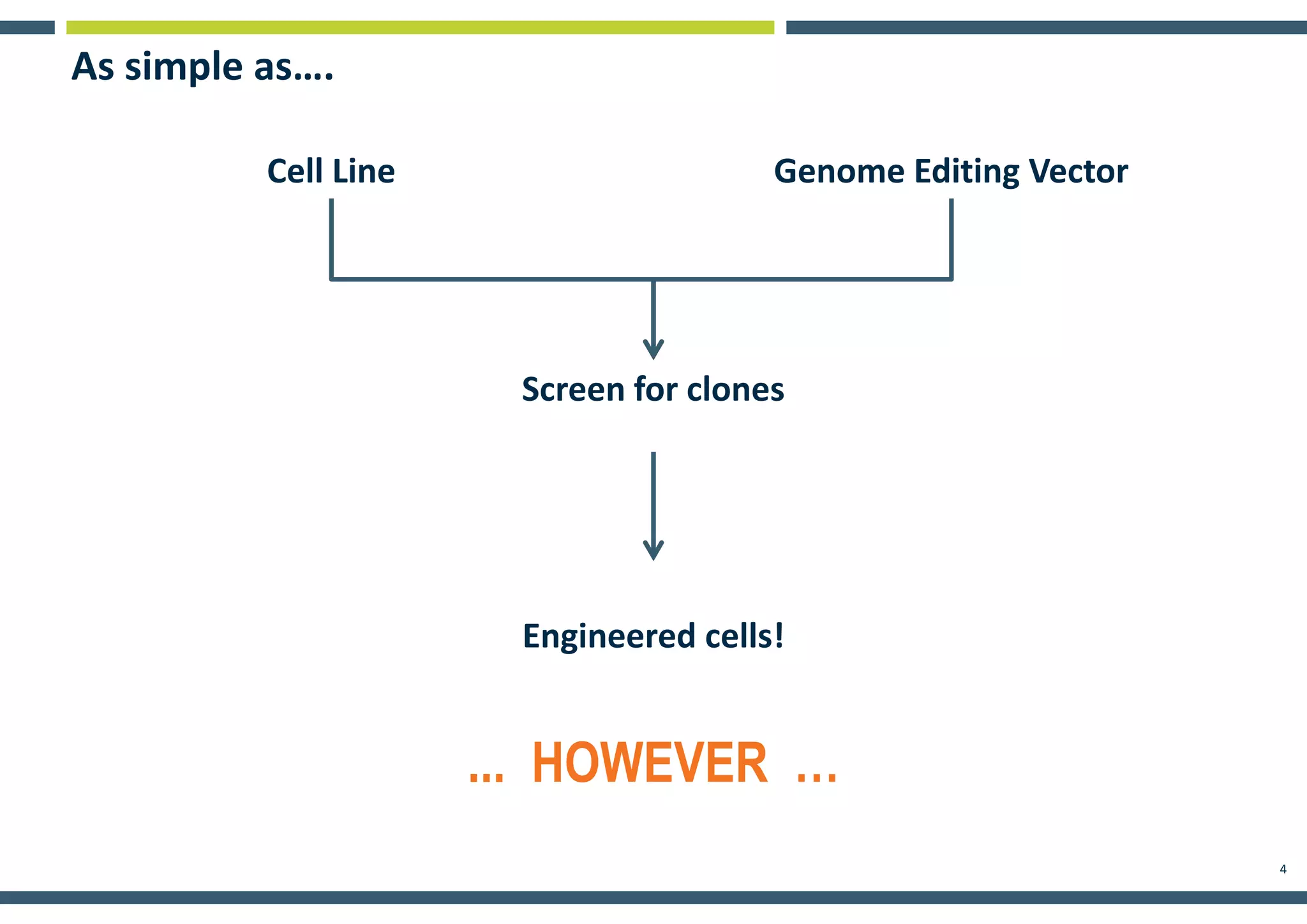 As simple as….

Cell Line

Genome Editing Vector

Screen for clones

Engineered cells!

… HOWEVER …

4